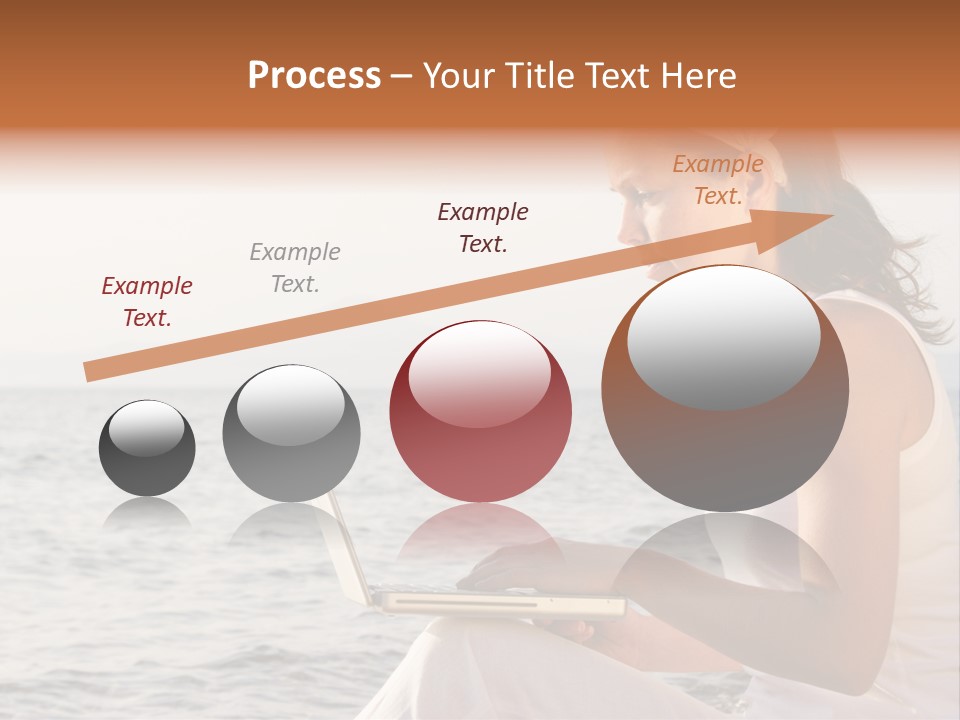 Process – Your Title Text Here

Example Text.

Example Text.

Example Text.

Example Text.